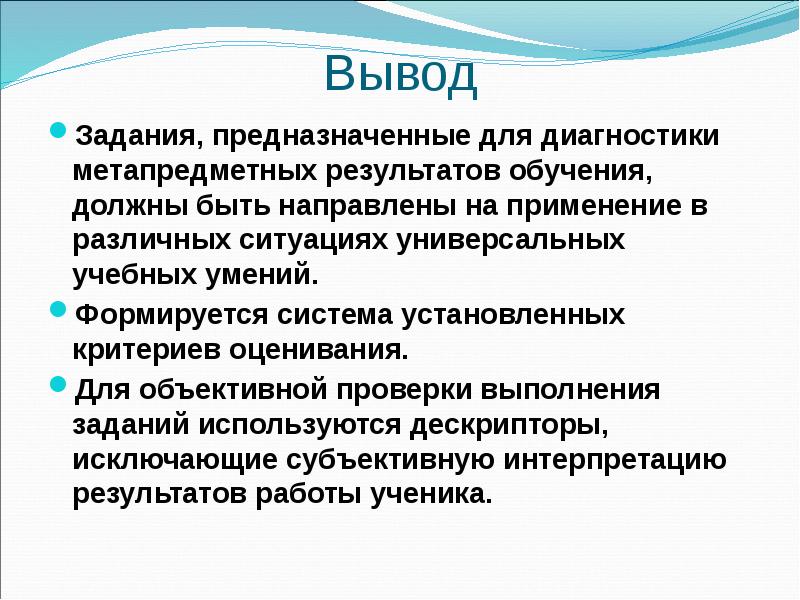 Вывод

Задания, предназначенные для диагностики метапредметных результатов обучения, должны быть направлены на применение в различных ситуациях универсальных учебных умений.

Формируется система установленных критериев оценивания.

Для объективной проверки выполнения заданий используются дескрипторы, исключающие субъективную интерпретацию результатов работы ученика.